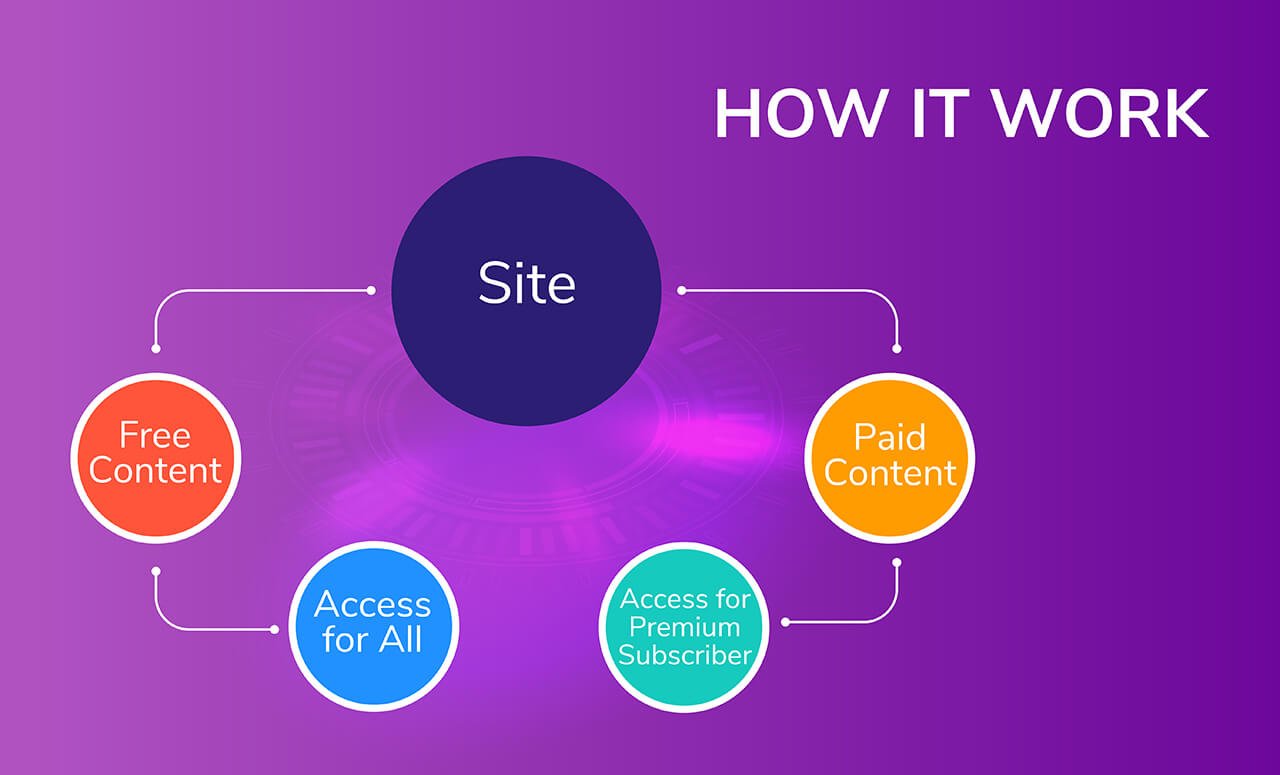 HOW IT WORK

Site

Free Content

Access for All

Paid Content

Access for Premium Subscriber